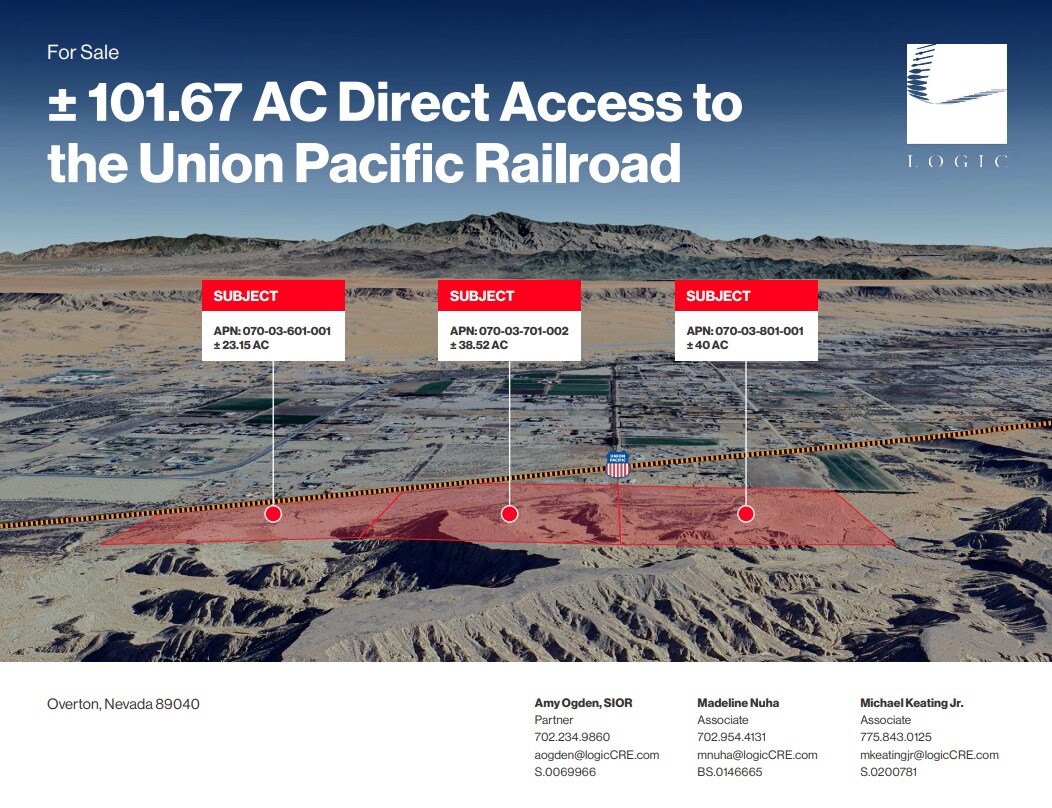 For Sale

± 101.67 AC Direct Access to the Union Pacific Railroad

LOGIC

SUBJECT
APN: 070-03-601-001
± 23.15 AC

SUBJECT
APN: 070-03-701-002
± 38.52 AC

SUBJECT
APN: 070-03-801-001
± 40 AC

UNION PACIFIC

Overton, Nevada 89040

Amy Ogden, SIOR
Partner
702.234.9860
aogden@logicCRE.com
S.0069966

Madeline Nuha
Associate
702.954.4131
mnuha@logicCRE.com
BS.0146665

Michael Keating Jr.
Associate
775.843.0125
mkeatingjr@logicCRE.com
S.0200781